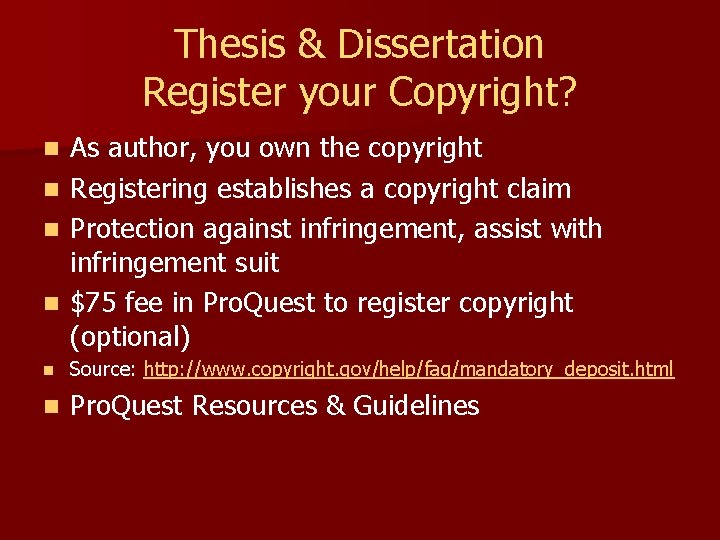 Thesis & Dissertation
Register your Copyright?

- As author, you own the copyright
- Registering establishes a copyright claim
- Protection against infringement, assist with infringement suit
- $75 fee in ProQuest to register copyright (optional)
- Source: http://www.copyright.gov/help/faq/mandatory_deposit.html
- ProQuest Resources & Guidelines